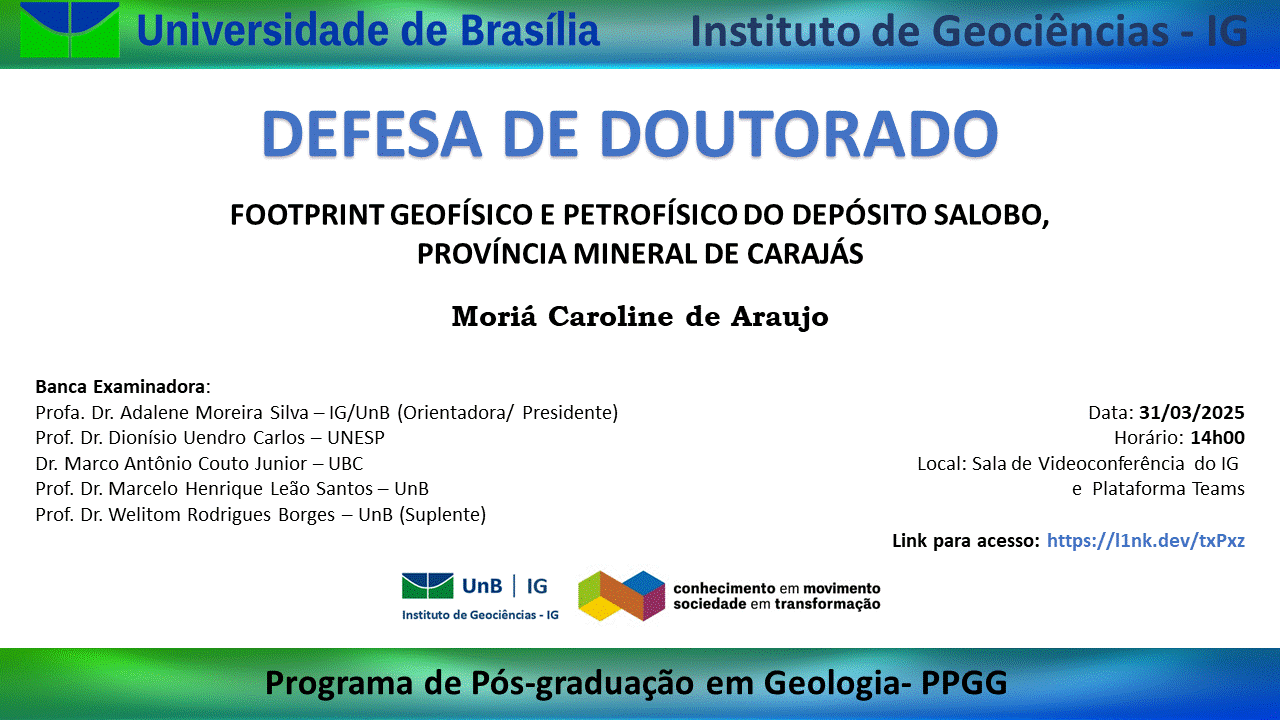 Universidade de Brasília

Instituto de Geociências - IG

DEFESA DE DOUTORADO

FOOTPRINT GEOFÍSICO E PETROFÍSICO DO DEPÓSITO SALOBO, PROVÍNCIA MINERAL DE CARAJÁS

Moriá Caroline de Araujo

Banca Examinadora:
Profa. Dr. Adalene Moreira Silva – IG/UnB (Orientadora/ Presidente)
Prof. Dr. Dionísio Uendro Carlos – UNESP
Dr. Marco Antônio Couto Junior – UBC
Prof. Dr. Marcelo Henrique Leão Santos – UnB
Prof. Dr. Welitom Rodrigues Borges – UnB (Suplente)

Data: 31/03/2025
Horário: 14h00
Local: Sala de Videoconferência do IG e Plataforma Teams

Link para acesso: https://l1nk.dev/txPxz

UnB | IG
Instituto de Geociências - IG

conhecimento em movimento
sociedade em transformação

Programa de Pós-graduação em Geologia- PPGG